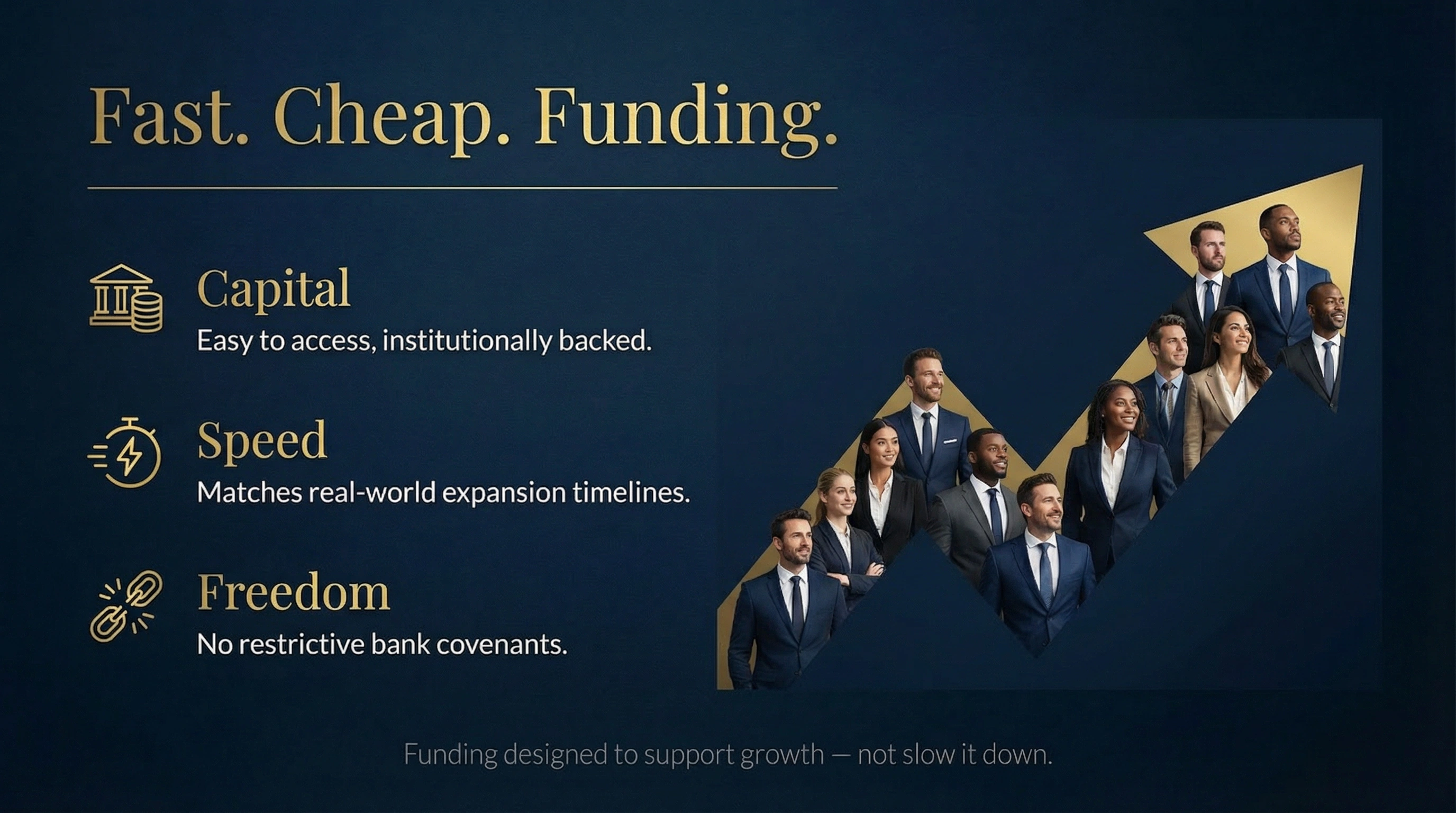 Fast. Cheap. Funding.

Capital
Easy to access, institutionally backed.

Speed
Matches real-world expansion timelines.

Freedom
No restrictive bank covenants.

Funding designed to support growth — not slow it down.